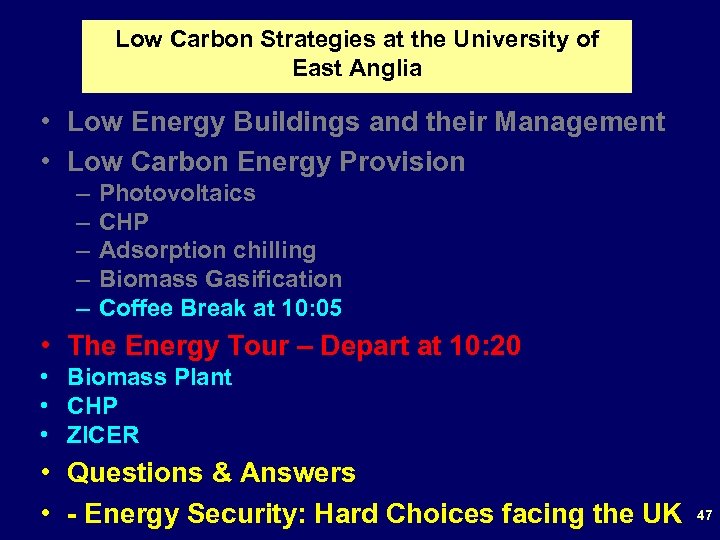 Low Carbon Strategies at the University of East Anglia

• Low Energy Buildings and their Management
• Low Carbon Energy Provision
– Photovoltaics
– CHP
– Adsorption chilling
– Biomass Gasification
– Coffee Break at 10:05
• The Energy Tour – Depart at 10:20
• Biomass Plant
• CHP
• ZICER
• Questions & Answers
• - Energy Security: Hard Choices facing the UK

47